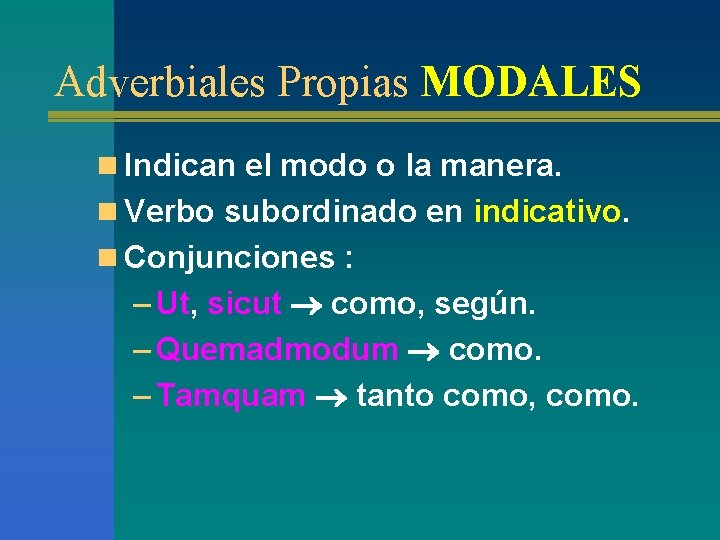 Adverbiales Propias MODALES

Indican el modo o la manera.

Verbo subordinado en indicativo.

Conjunciones :

– Ut, sicut → como, según.

– Quemadmodum → como.

– Tamquam → tanto como, como.